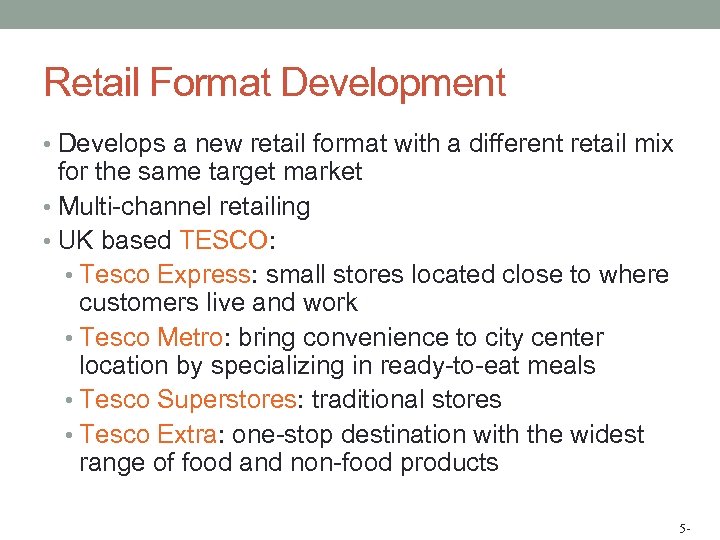 Retail Format Development

• Develops a new retail format with a different retail mix for the same target market
• Multi-channel retailing
• UK based TESCO:
  • Tesco Express: small stores located close to where customers live and work
  • Tesco Metro: bring convenience to city center location by specializing in ready-to-eat meals
  • Tesco Superstores: traditional stores
  • Tesco Extra: one-stop destination with the widest range of food and non-food products

5-